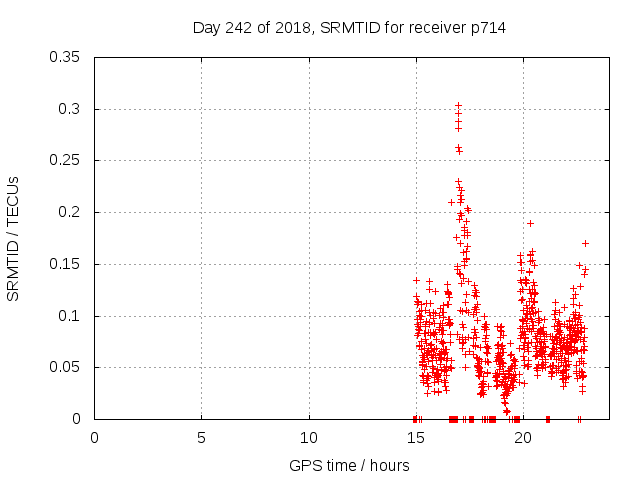 Day 242 of 2018, SRMTID for receiver p714

SRMTID / TECUs

0.35
0.3
0.25
0.2
0.15
0.1
0.05
0

0
5
10
15
20

GPS time / hours